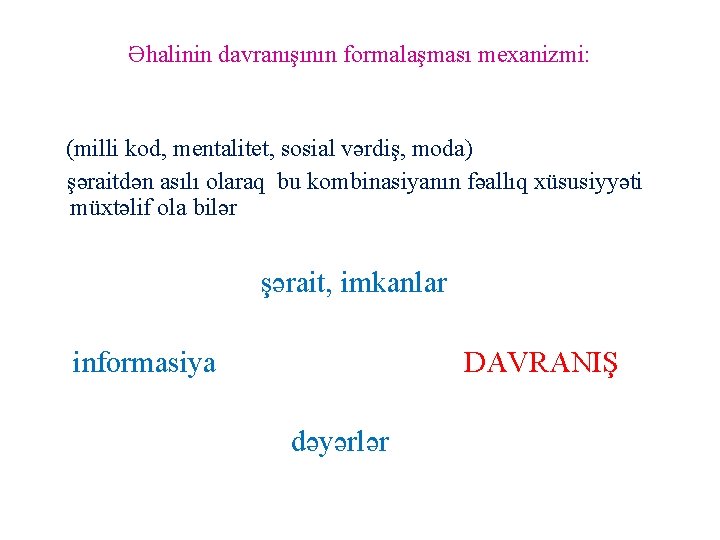 Əhalinin davranışının formalaşması mexanizmi:

(milli kod, mentalitet, sosial vərdiş, moda)
şəraitdən asılı olaraq bu kombinasiyanın fəallıq xüsusiyyəti müxtəlif ola bilər

şərait, imkanlar

informasiya

DAVRANIŞ

dəyərlər